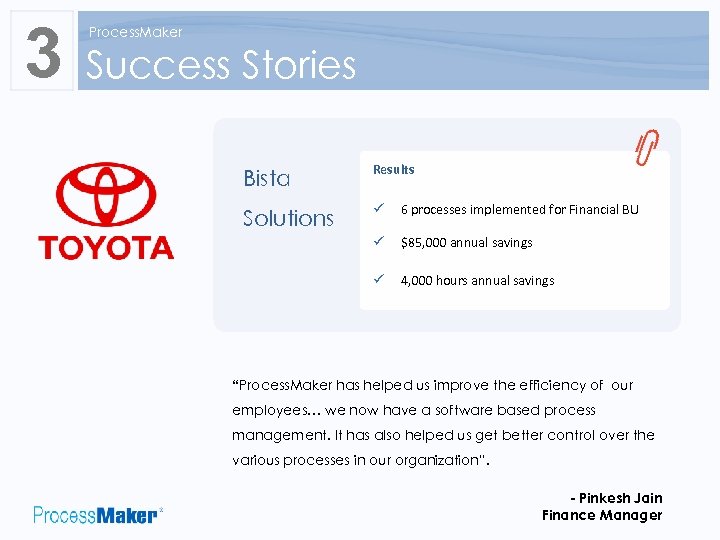 3

ProcessMaker

Success Stories

TOYOTA

Bista Solutions

Results

✓ 6 processes implemented for Financial BU

✓ $85,000 annual savings

✓ 4,000 hours annual savings

“ProcessMaker has helped us improve the efficiency of our employees… we now have a software based process management. It has also helped us get better control over the various processes in our organization".

- Pinkesh Jain
Finance Manager

ProcessMaker®